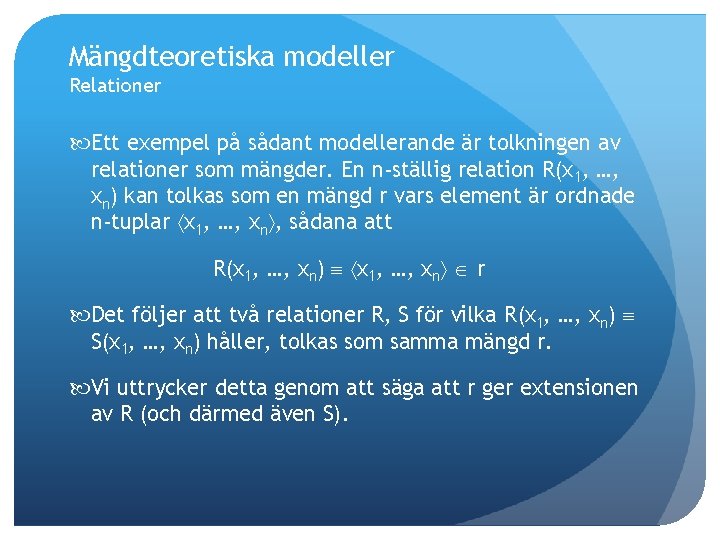 Mängdteoretiska modeller
Relationer

Ett exempel på sådant modellerande är tolkningen av relationer som mängder. En n-ställig relation $R(x_1, \ldots, x_n)$ kan tolkas som en mängd r vars element är ordnade n-tuplar $\langle x_1, \ldots, x_n \rangle$, sådana att

$R(x_1, \ldots, x_n) \equiv \langle x_1, \ldots, x_n \rangle \in r$

Det följer att två relationer R, S för vilka $R(x_1, \ldots, x_n) \equiv S(x_1, \ldots, x_n)$ håller, tolkas som samma mängd r.

Vi uttrycker detta genom att säga att r ger extensionen av R (och därmed även S).